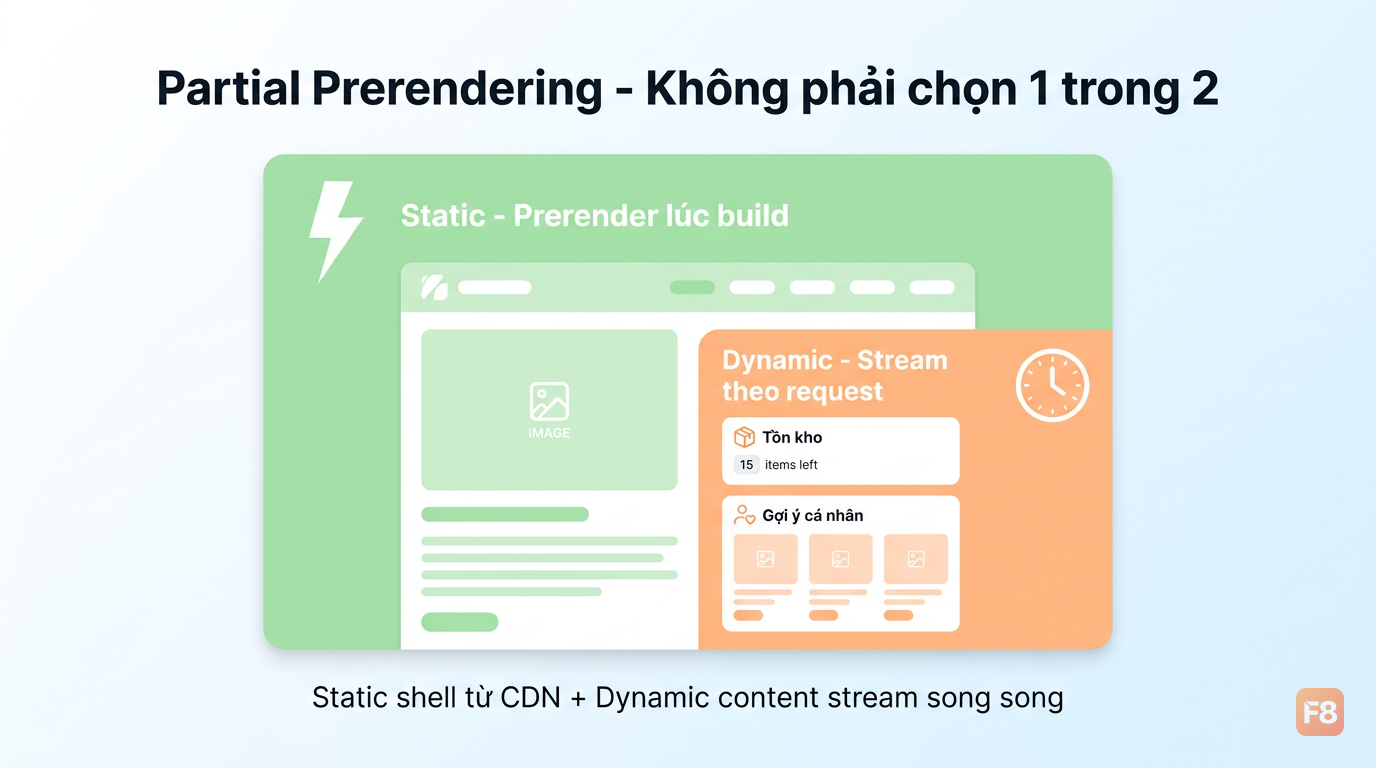 Partial Prerendering - Không phải chọn 1 trong 2

Static - Prerender lúc build

IMAGE

Dynamic - Stream theo request

Tồn kho
15 items left

Gợi ý cá nhân

Static shell từ CDN + Dynamic content stream song song

F8